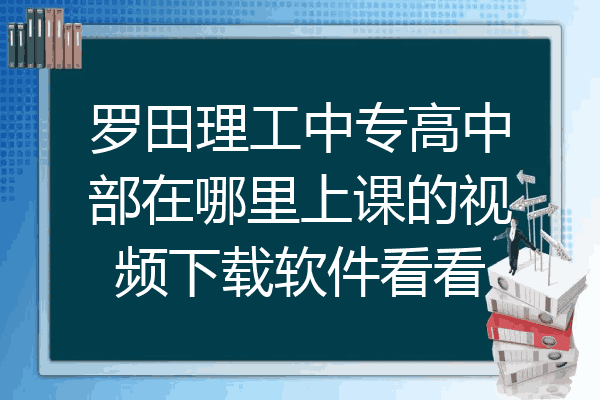 罗田理工中专高中部在哪里上课的视频下载软件看看